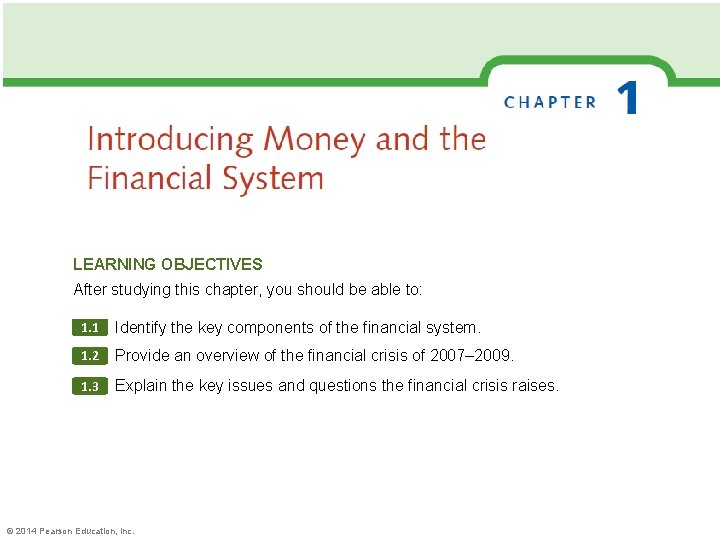 CHAPTER 1

Introducing Money and the Financial System

LEARNING OBJECTIVES

After studying this chapter, you should be able to:

1.1 Identify the key components of the financial system.

1.2 Provide an overview of the financial crisis of 2007–2009.

1.3 Explain the key issues and questions the financial crisis raises.

© 2014 Pearson Education, Inc.